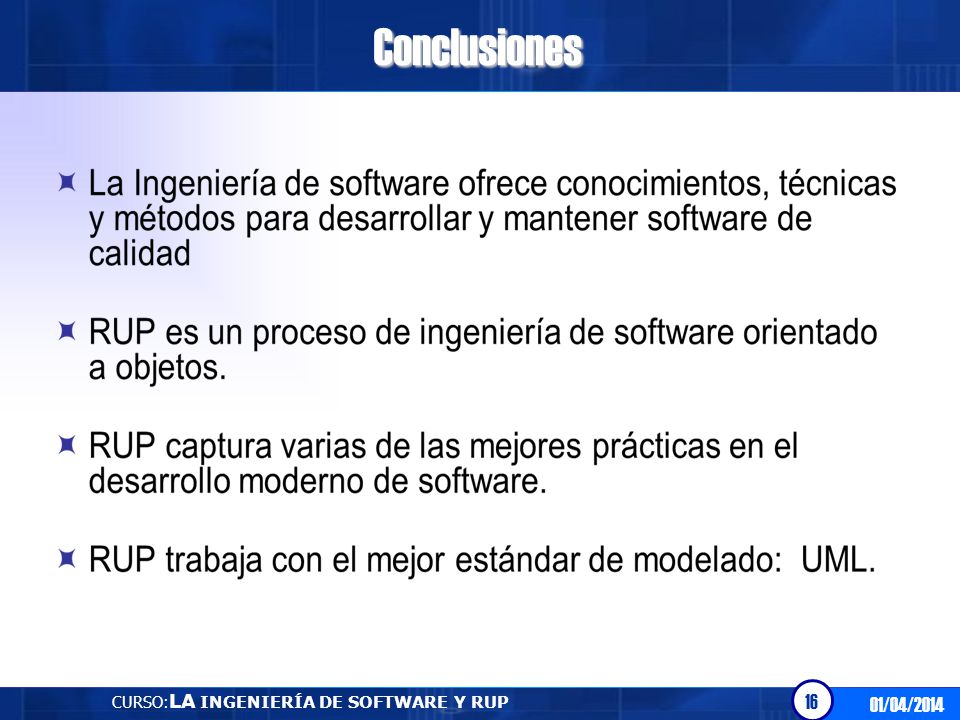 Conclusiones

La Ingeniería de software ofrece conocimientos, técnicas y métodos para desarrollar y mantener software de calidad

RUP es un proceso de ingeniería de software orientado a objetos.

RUP captura varias de las mejores prácticas en el desarrollo moderno de software.

RUP trabaja con el mejor estándar de modelado: UML.

CURSO: LA INGENIERÍA DE SOFTWARE Y RUP

16

01/04/2014